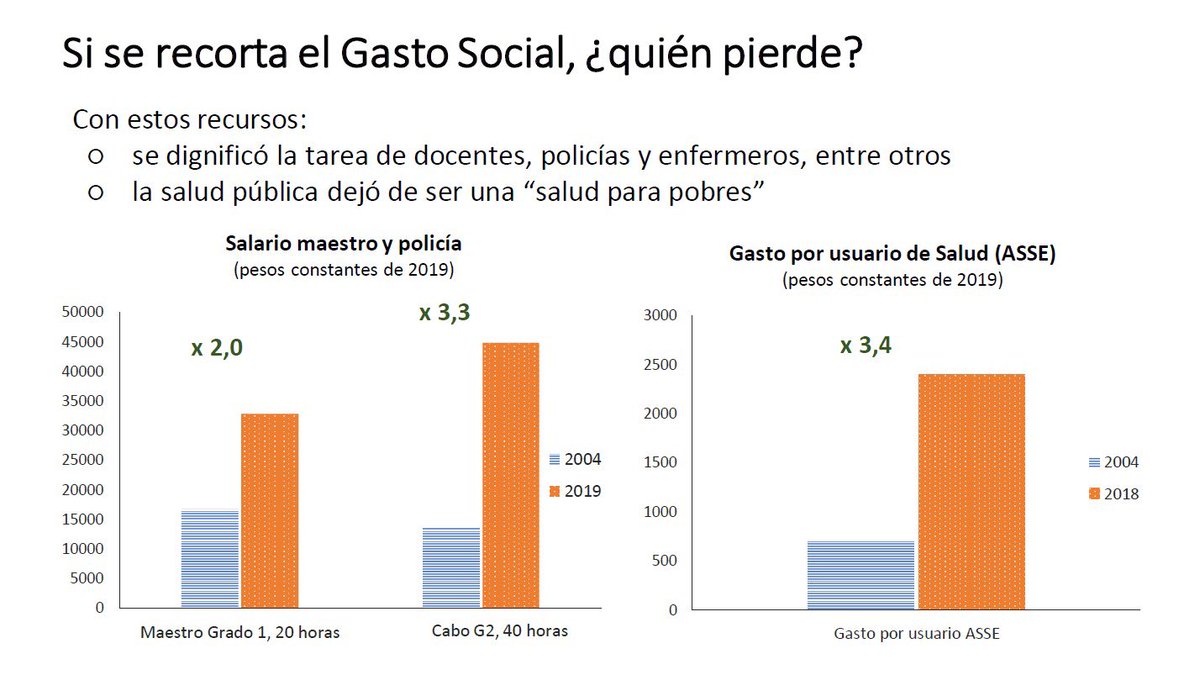 Si se recorta el Gasto Social, ¿quién pierde?

Con estos recursos:
○ se dignificó la tarea de docentes, policías y enfermeros, entre otros
○ la salud pública dejó de ser una “salud para pobres”

Salario maestro y policía
(pesos constantes de 2019)

50000
45000
40000
35000
30000
25000
20000
15000
10000
5000
0

x 2,0
x 3,3

2004
2019

Maestro Grado 1, 20 horas
Cabo G2, 40 horas

Gasto por usuario de Salud (ASSE)
(pesos constantes de 2019)

3000
2500
2000
1500
1000
500
0

x 3,4

2004
2018

Gasto por usuario ASSE